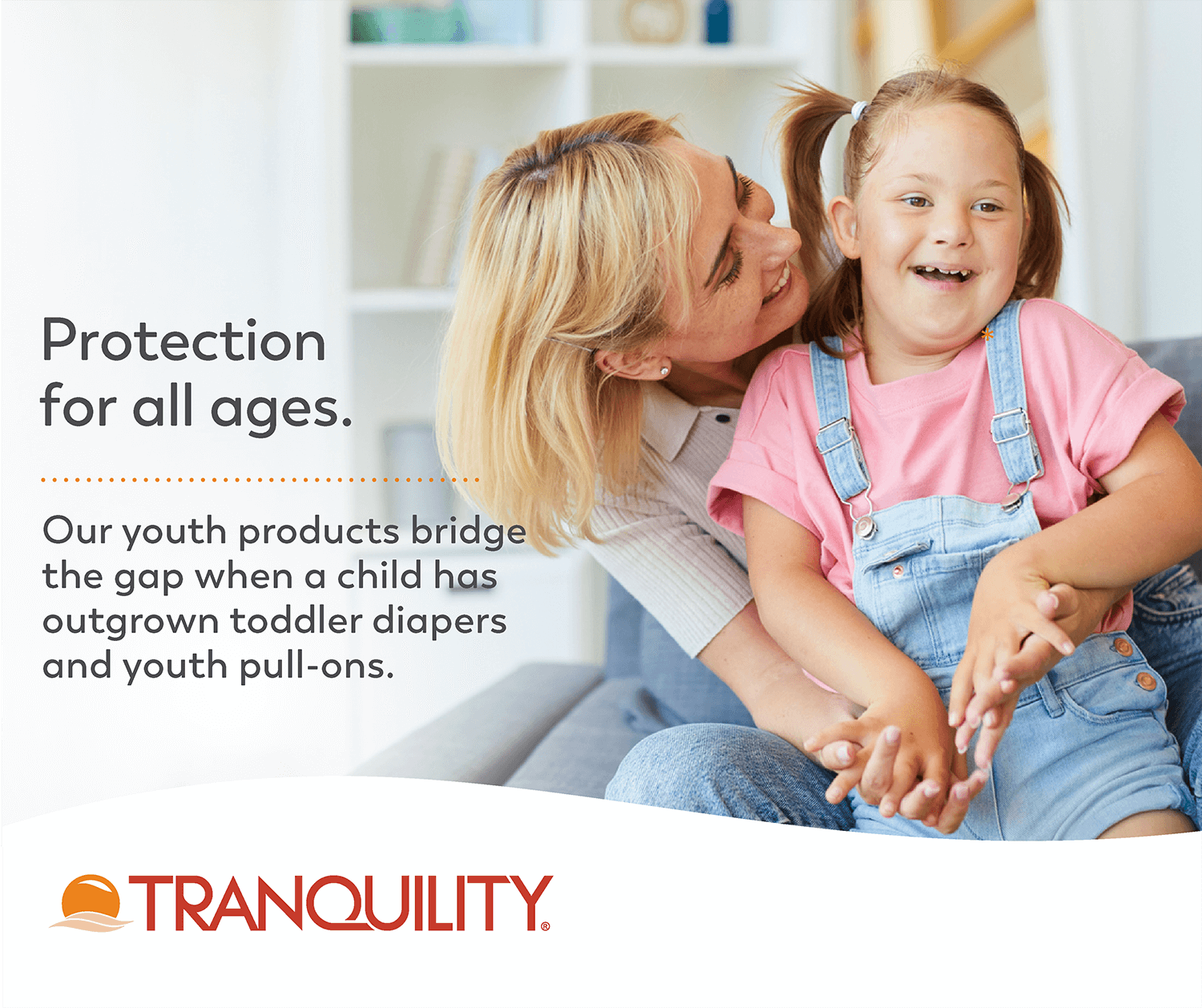 Protection for all ages.

Our youth products bridge the gap when a child has outgrown toddler diapers and youth pull-ons.

TRANQUILITY®